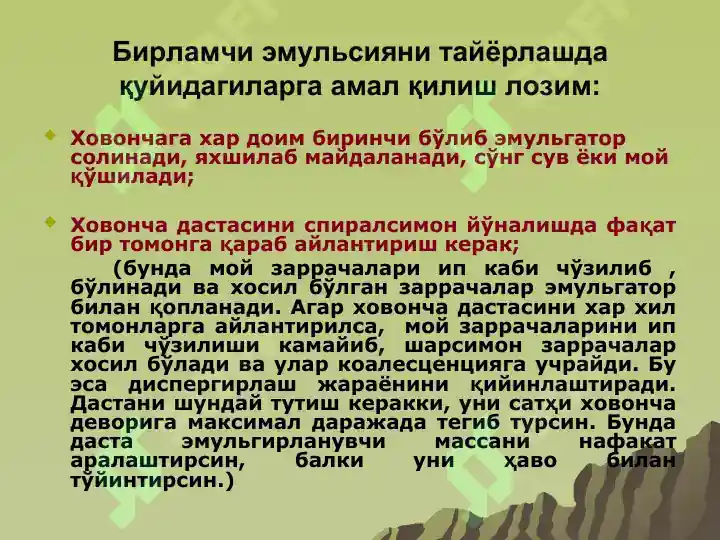 Бирламчи эмульсияни тайёрлашда қуйидагиларга амал қилиш лозим:

Ховончага хар доим биринчи бўлиб эмульгатор солинади, яхшилаб майдаланади, сўнг сув ёки мой қўшилади;

Ховонча дастасини спиралсимон йўналишда фақат бир томонга қараб айлантириш керак;

(бунда мой заррачалари ип каби чўзилиб , бўлинади ва хосил бўлган заррачалар эмульгатор билан қопланади. Агар ховонча дастасини хар хил томонларга айлантирилса, мой заррачаларини ип каби чўзилиши камайиб, шарсимон заррачалар хосил бўлади ва улар коалесценцияга учрайди. Бу эса диспергирлаш жараёнини қийинлаштиради. Дастани шундай тутиш керакки, уни сатҳи ховонча деворига максимал даражада тегиб турсин. Бунда даста эмульгирланувчи массани нафақат аралаштирсин, балки уни ҳаво билан тўйинтирсин.)